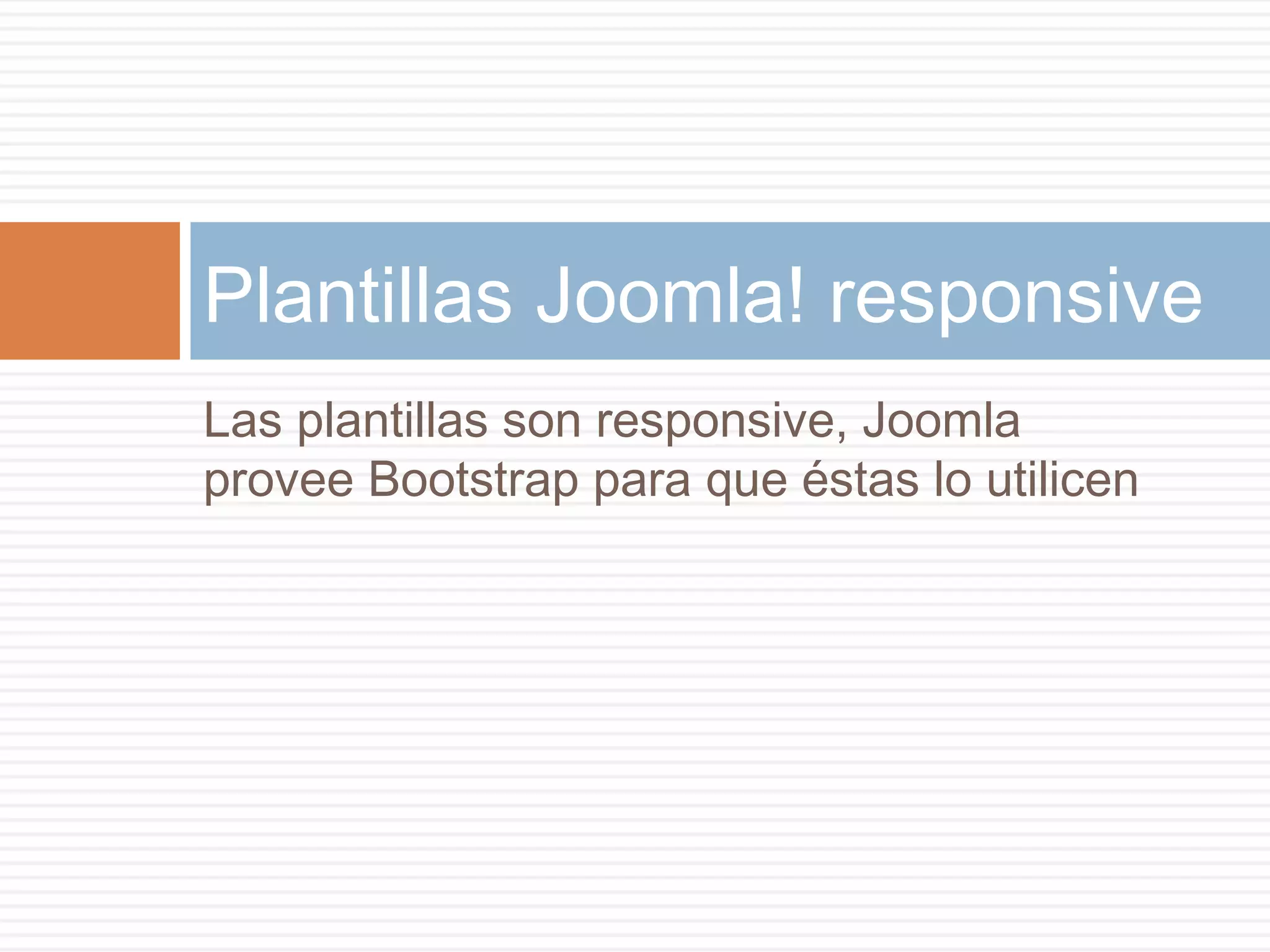 Plantillas Joomla! responsive

Las plantillas son responsive, Joomla provee Bootstrap para que éstas lo utilicen